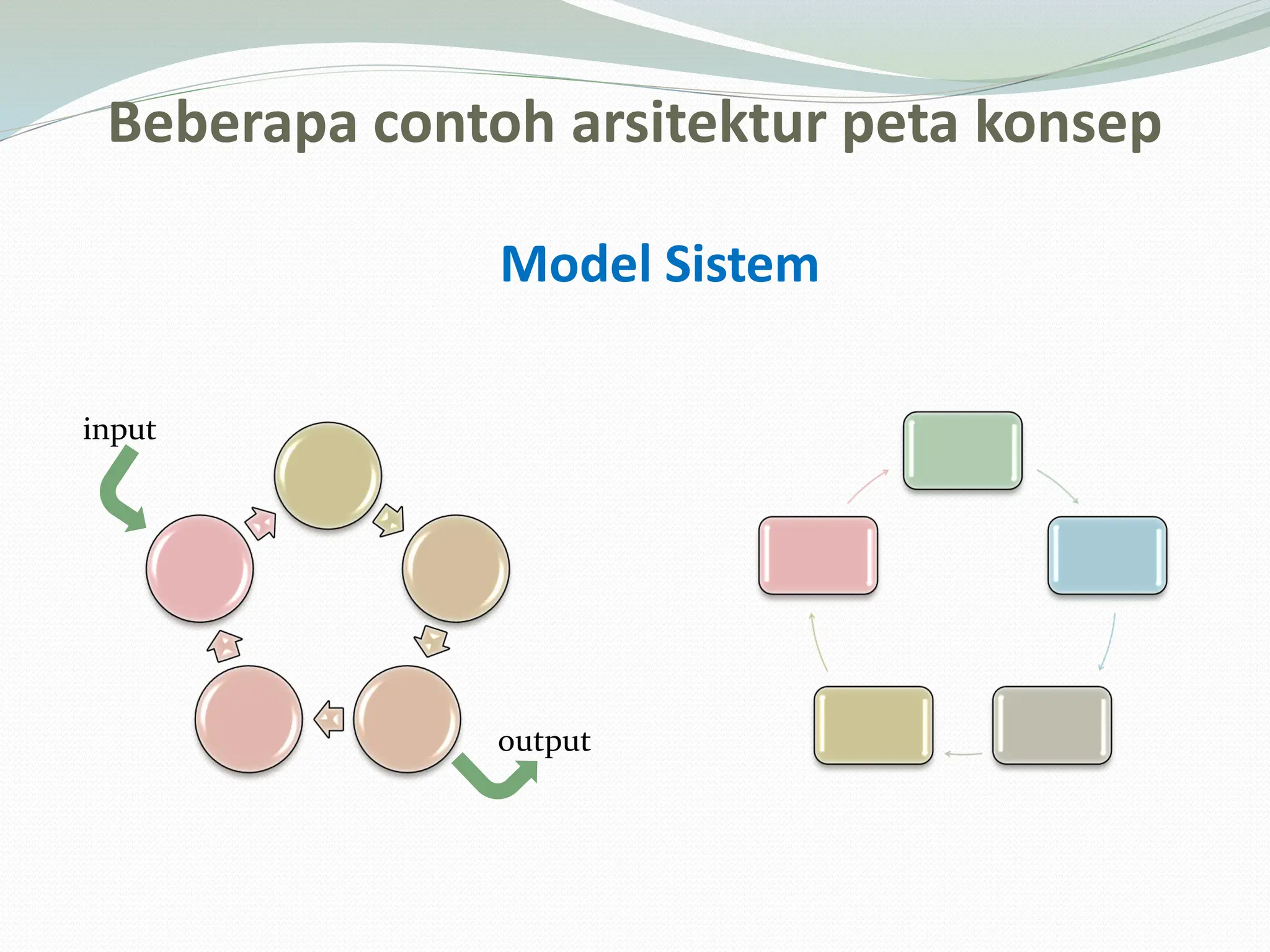 Beberapa contoh arsitektur peta konsep

Model Sistem

input

output